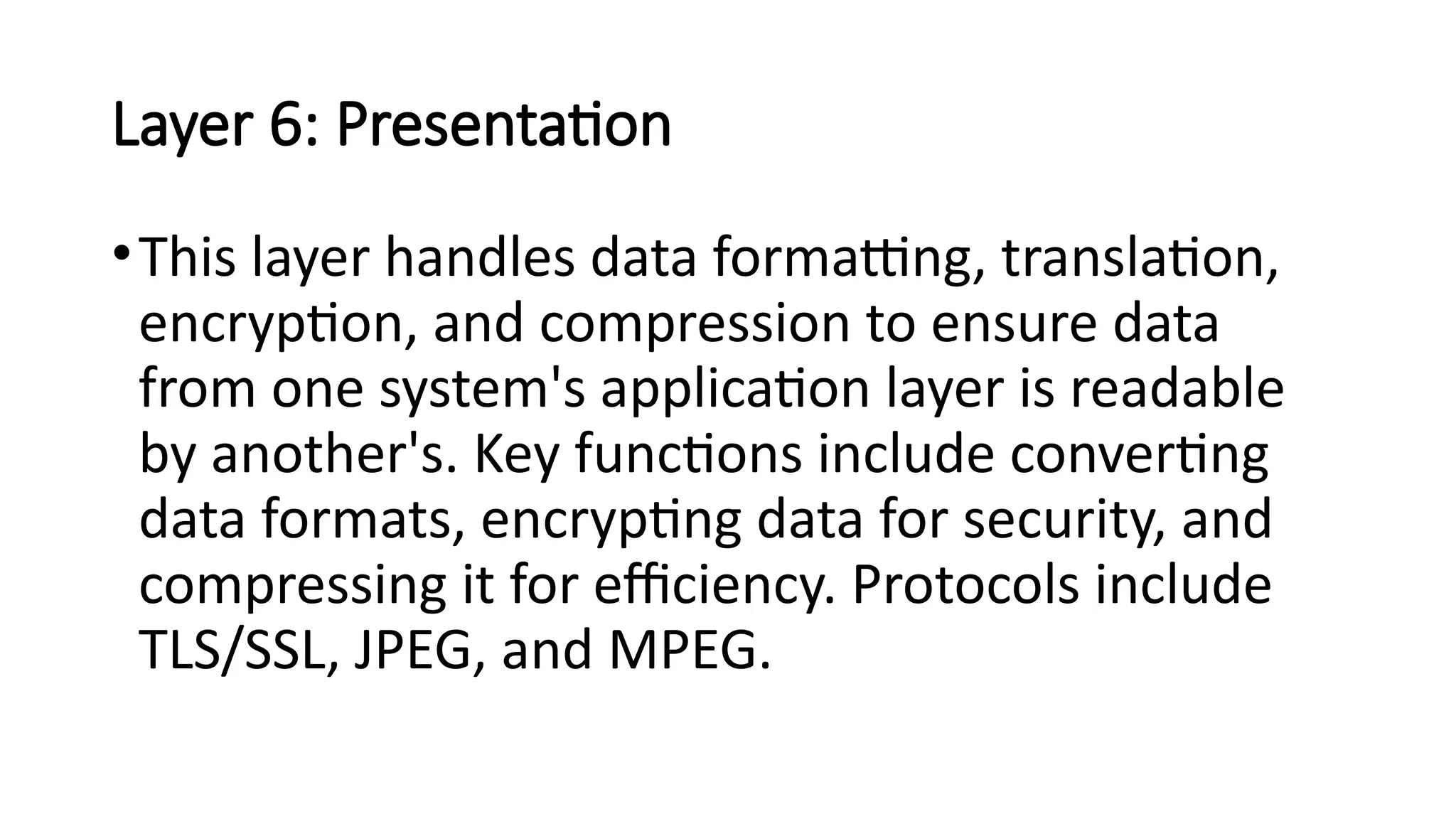 Layer 6: Presentation

• This layer handles data formatting, translation, encryption, and compression to ensure data from one system's application layer is readable by another's. Key functions include converting data formats, encrypting data for security, and compressing it for efficiency. Protocols include TLS/SSL, JPEG, and MPEG.